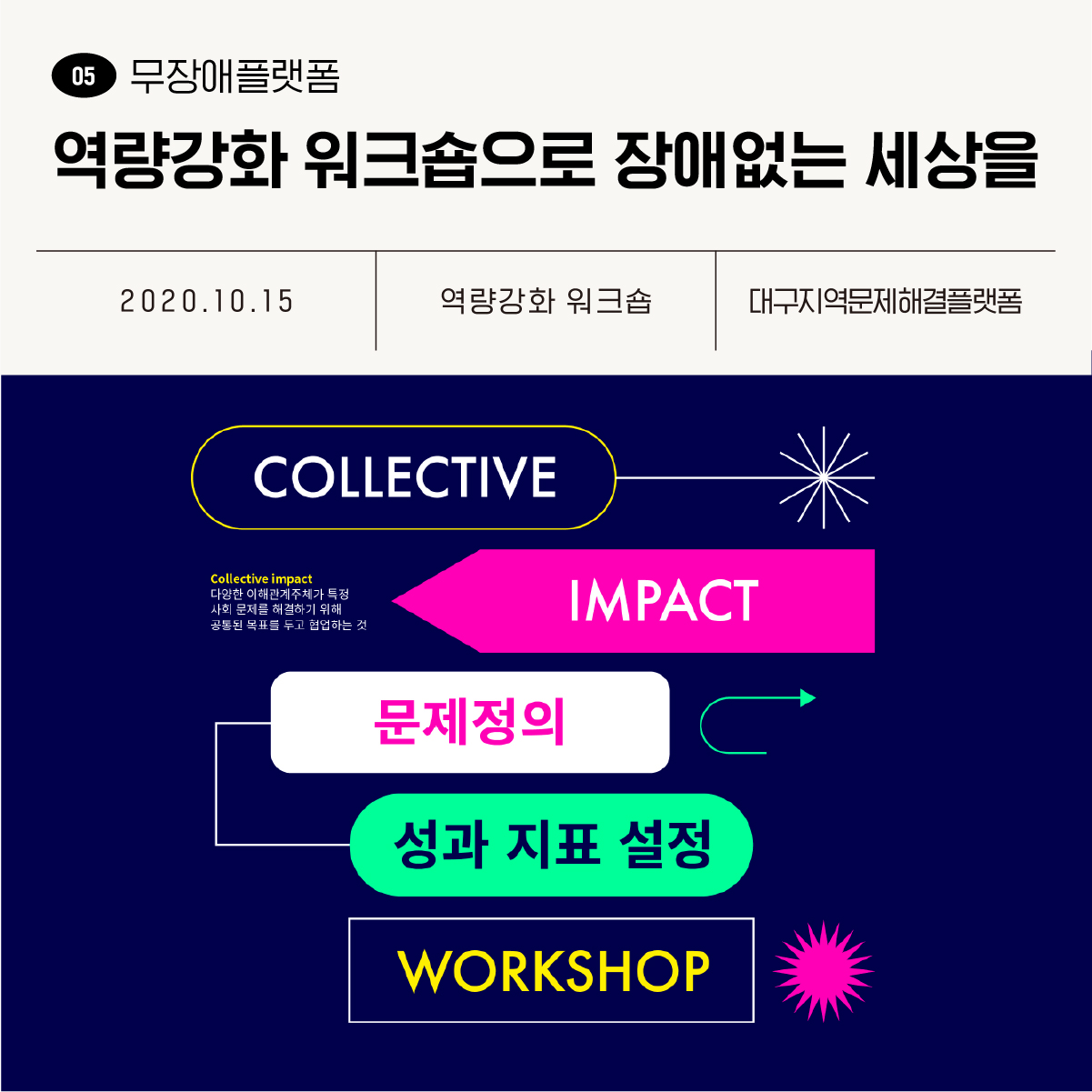 05 무장애플랫폼

역량강화 워크숍으로 장애없는 세상을

2020.10.15

역량강화 워크숍

대구지역문제해결플랫폼

COLLECTIVE

Collective impact
다양한 이해관계주체가 특정 사회 문제를 해결하기 위해 공통된 목표를 두고 협업하는 것

IMPACT

문제정의

성과 지표 설정

WORKSHOP